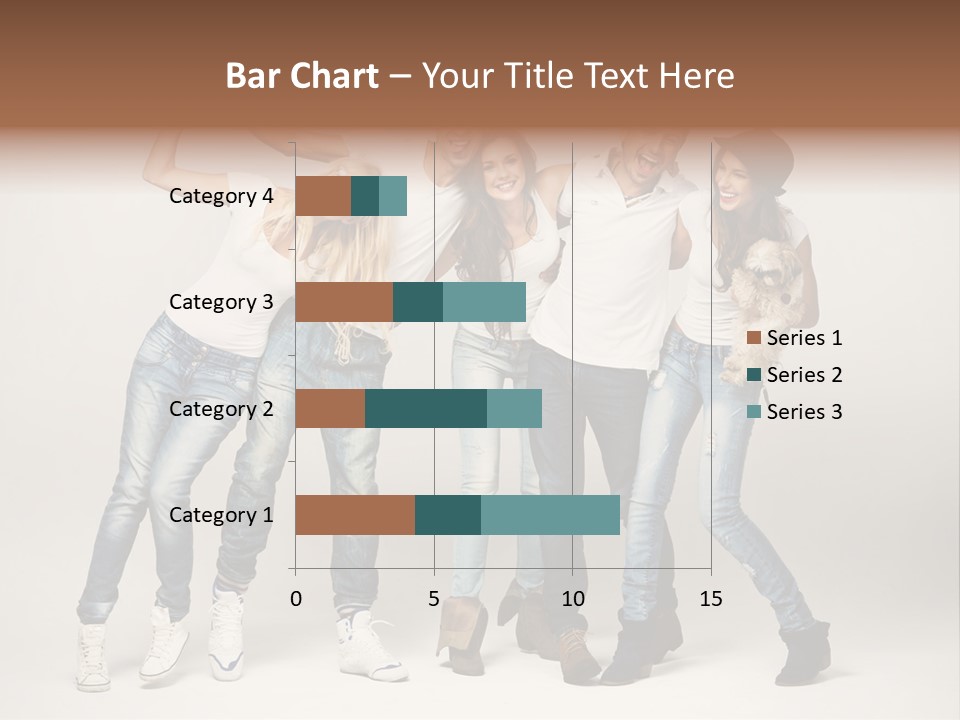 Bar Chart – Your Title Text Here

Category 4
Category 3
Category 2
Category 1

0
5
10
15

Series 1
Series 2
Series 3